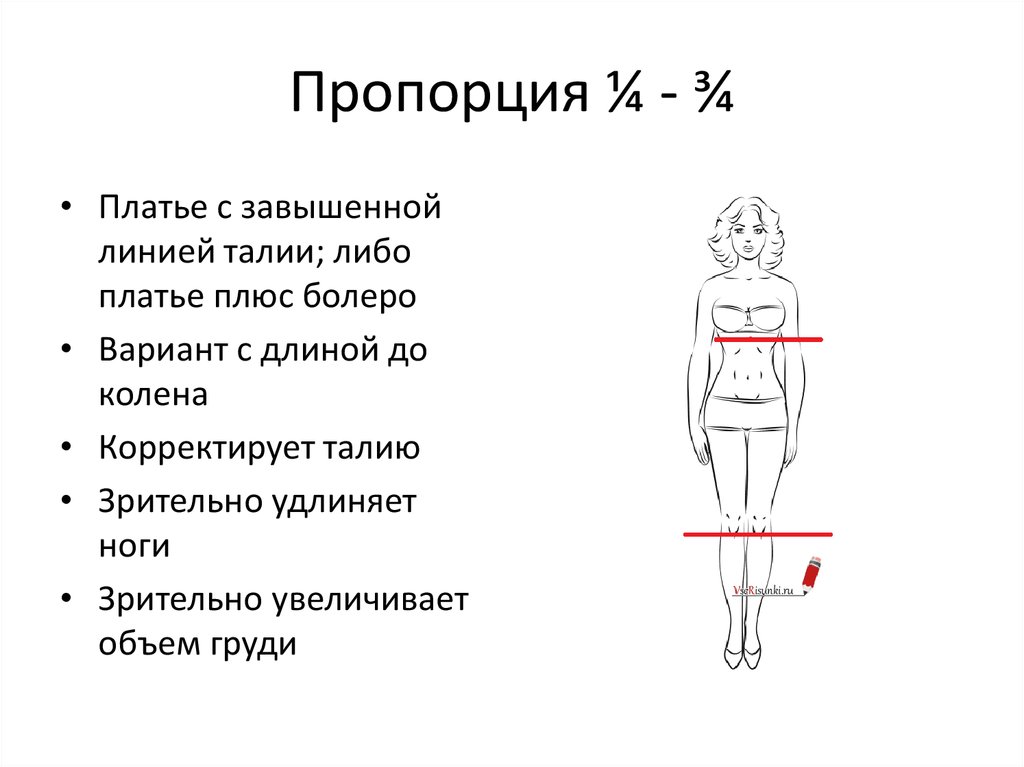 Пропорция ¼ - ¾

• Платье с завышенной линией талии; либо платье плюс болеро
• Вариант с длиной до колена
• Корректирует талию
• Зрительно удлиняет ноги
• Зрительно увеличивает объем груди

VseRisunki.ru